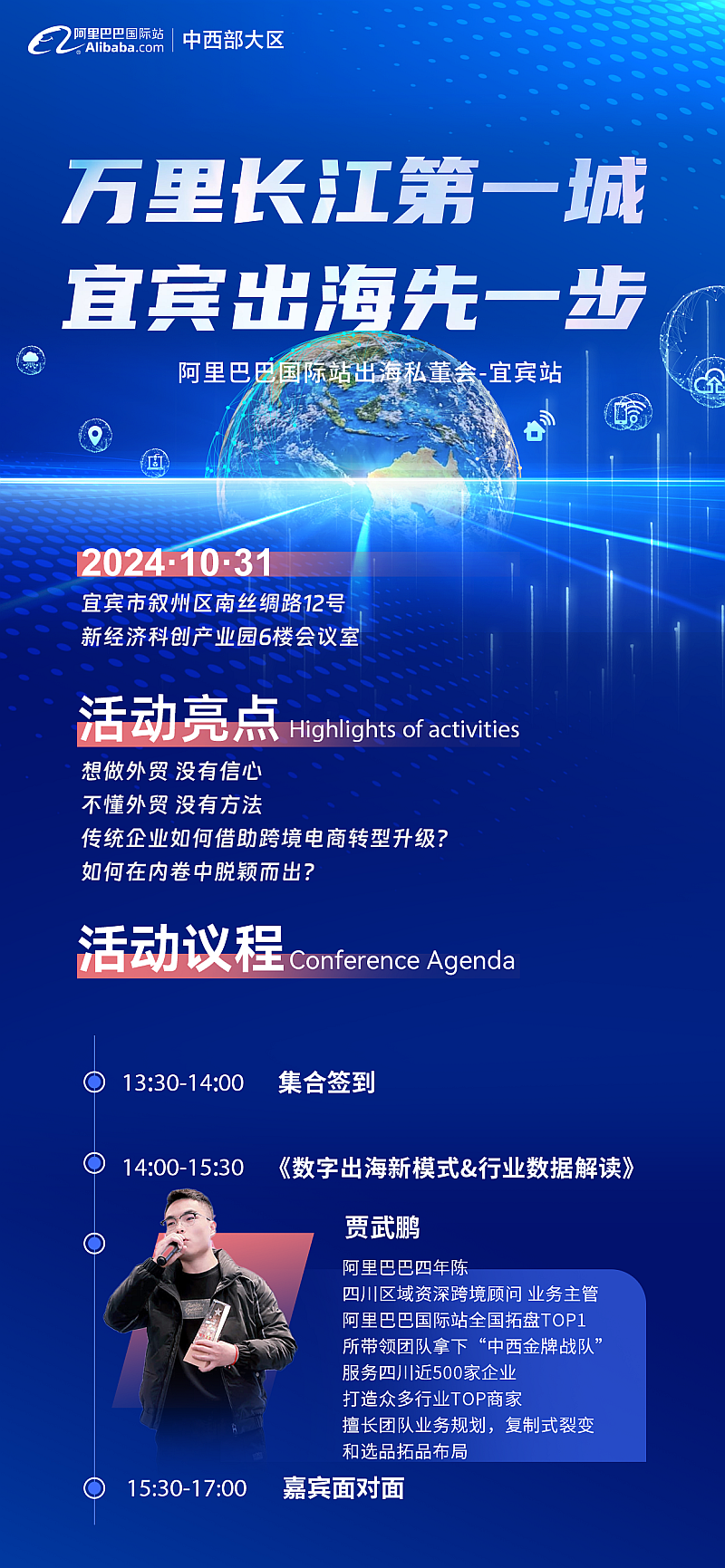 阿里巴巴国际站 Alibaba.com | 中西部大区

万里长江第一城
宜宾出海先一步

阿里巴巴国际站出海私董会-宜宾站

2024·10·31
宜宾市叙州区南丝绸路12号
新经济科创产业园6楼会议室

活动亮点 Highlights of activities

想做外贸 没有信心
不懂外贸 没有方法
传统企业如何借助跨境电商转型升级?
如何在内卷中脱颖而出?

活动议程 Conference Agenda

13:30-14:00 集合签到

14:00-15:30 《数字出海新模式&行业数据解读》

贾武鹏
阿里巴巴四年陈
四川区域资深跨境顾问 业务主管
阿里巴巴国际站全国拓盘TOP1
所带领团队拿下“中西金牌战队”
服务四川近500家企业
打造众多行业TOP商家
擅长团队业务规划，复制式裂变
和选品拓品布局

15:30-17:00 嘉宾面对面